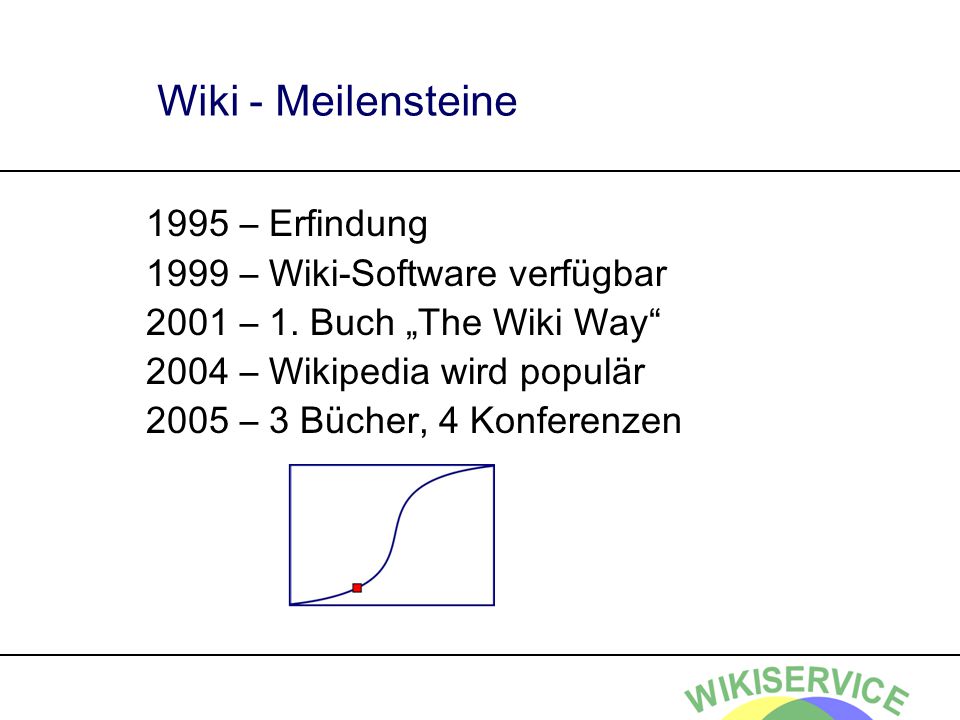 Wiki - Meilensteine

1995 – Erfindung
1999 – Wiki-Software verfügbar
2001 – 1. Buch „The Wiki Way“
2004 – Wikipedia wird populär
2005 – 3 Bücher, 4 Konferenzen

WIKISERVICE